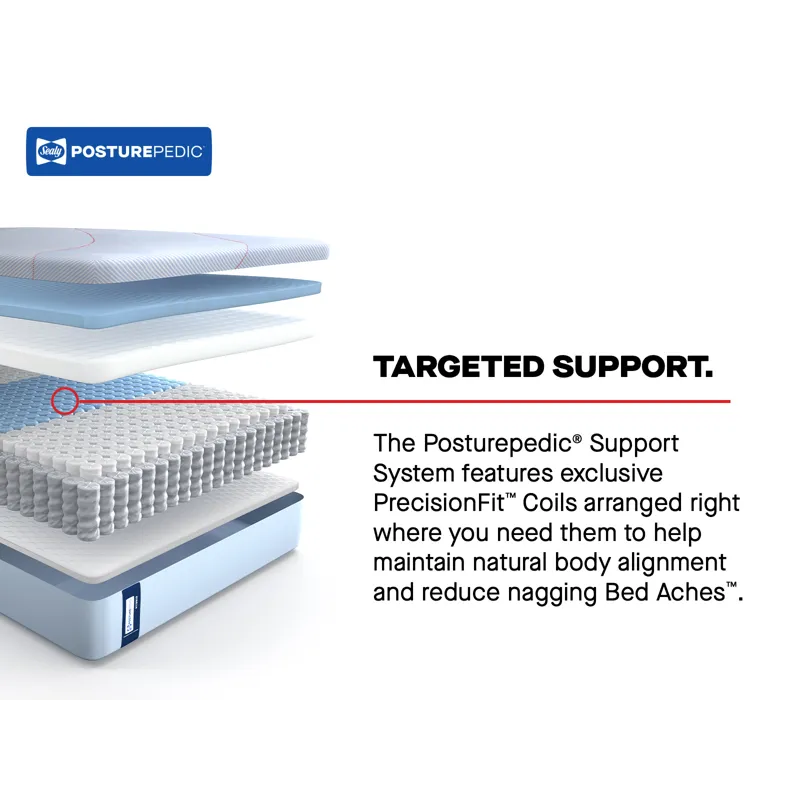 Sealy POSTUREPEDIC

TARGETED SUPPORT.

The Posturepedic® Support System features exclusive PrecisionFit™ Coils arranged right where you need them to help maintain natural body alignment and reduce nagging Bed Aches™.